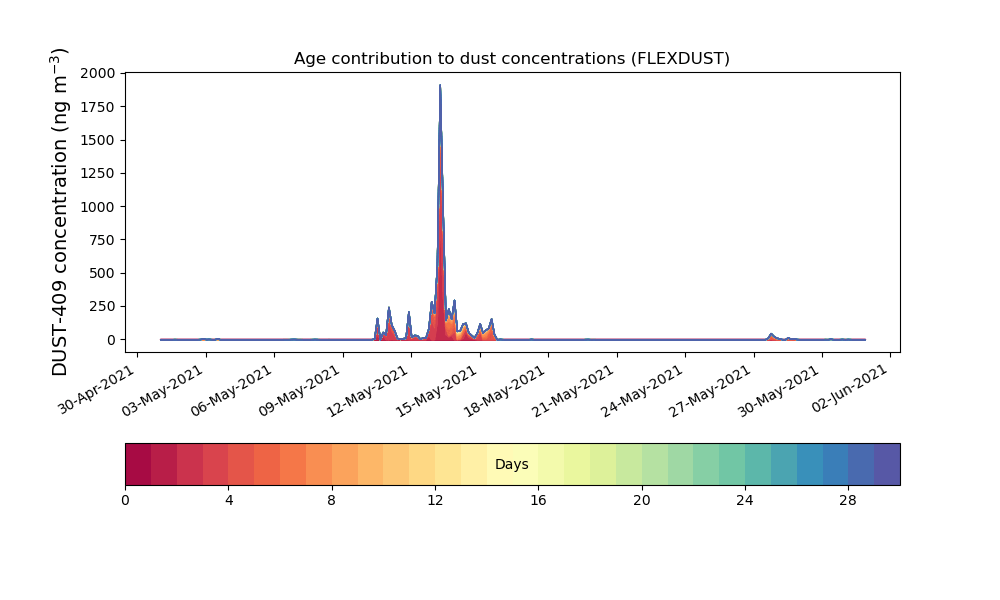 Age contribution to dust concentrations (FLEXDUST)

DUST-409 concentration (ng m$^{-3}$)

2000
1750
1500
1250
1000
750
500
250
0

30-Apr-2021
03-May-2021
06-May-2021
09-May-2021
12-May-2021
15-May-2021
18-May-2021
21-May-2021
24-May-2021
27-May-2021
30-May-2021
02-Jun-2021

Days

0
4
8
12
16
20
24
28